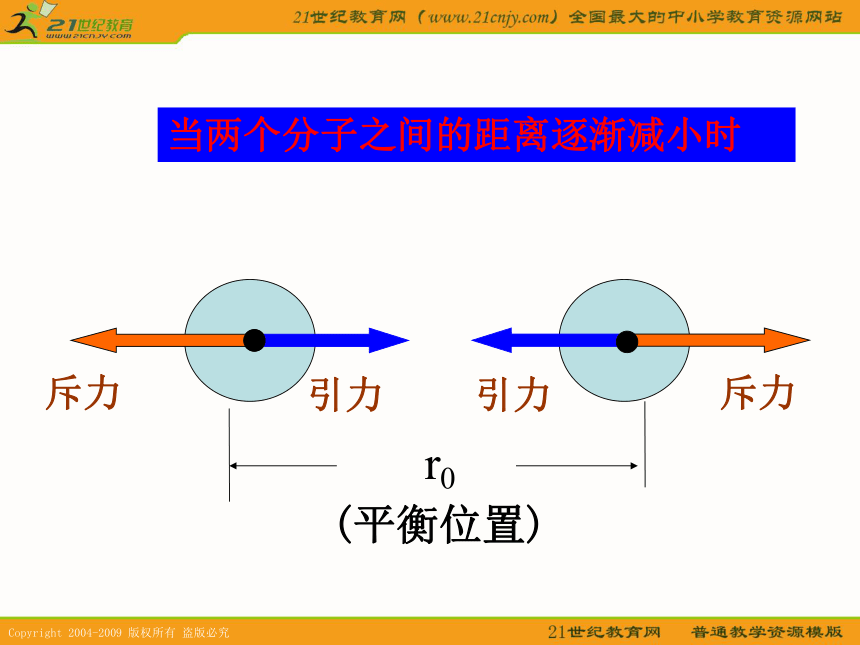 21世纪教育 www.21cnjy.com

21世纪教育网（www.21cnjy.com）全国最大的中小学教育资源网站

当两个分子之间的距离逐渐减小时

斥力

引力

引力

斥力

$r_0$

(平衡位置)

Copyright 2004-2009 版权所有 盗版必究

21世纪教育网 普通教学资源模版